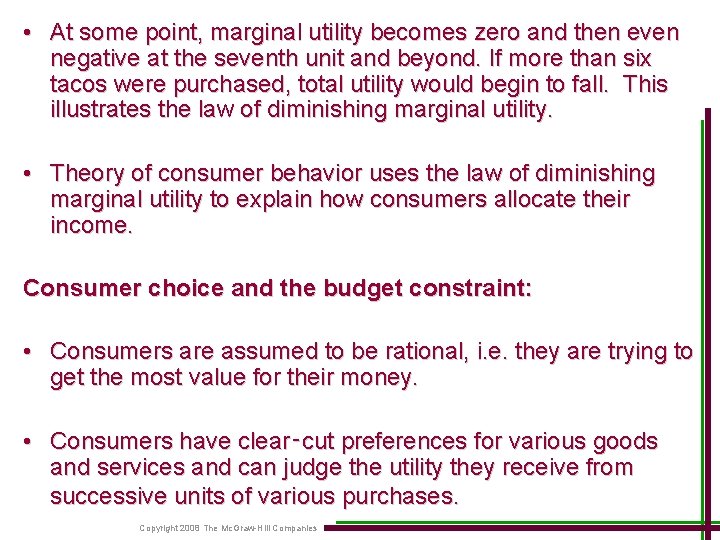 • At some point, marginal utility becomes zero and then even negative at the seventh unit and beyond. If more than six tacos were purchased, total utility would begin to fall. This illustrates the law of diminishing marginal utility.

• Theory of consumer behavior uses the law of diminishing marginal utility to explain how consumers allocate their income.

Consumer choice and the budget constraint:

• Consumers are assumed to be rational, i.e. they are trying to get the most value for their money.

• Consumers have clear-cut preferences for various goods and services and can judge the utility they receive from successive units of various purchases.

Copyright 2008 The McGraw-Hill Companies